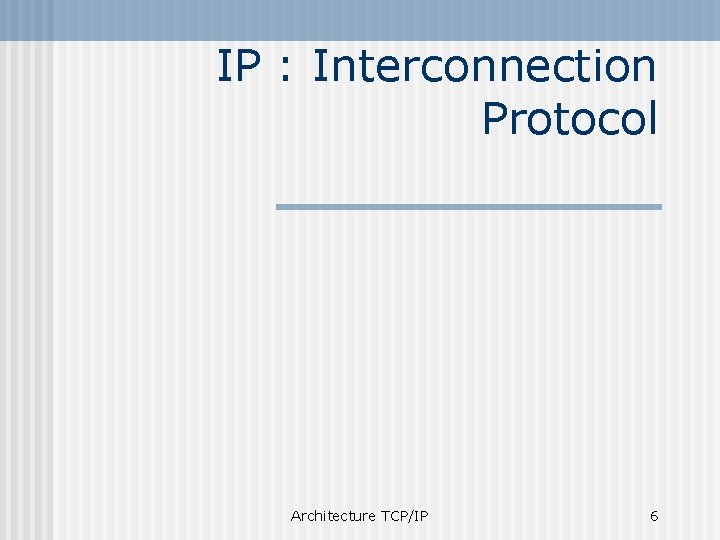 IP : Interconnection Protocol

Architecture TCP/IP

6